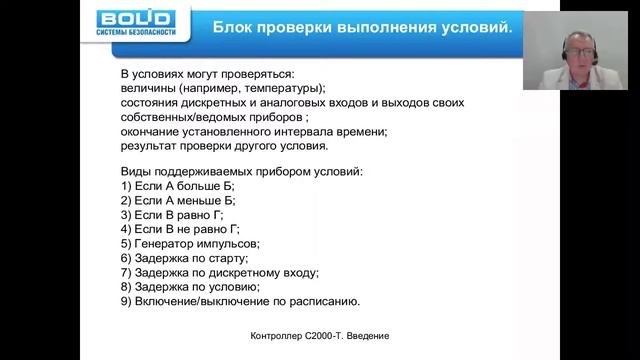 BOLID
СИСТЕМЫ БЕЗОПАСНОСТИ

Блок проверки выполнения условий.

В условиях могут проверяться:
величины (например, температуры);
состояния дискретных и аналоговых входов и выходов своих собственных/ведомых приборов ;
окончание установленного интервала времени;
результат проверки другого условия.

Виды поддерживаемых прибором условий:
1) Если А больше Б;
2) Если А меньше Б;
3) Если В равно Г;
4) Если В не равно Г;
5) Генератор импульсов;
6) Задержка по старту;
7) Задержка по дискретному входу;
8) Задержка по условию;
9) Включение/выключение по расписанию.

Контроллер С2000-Т. Введение